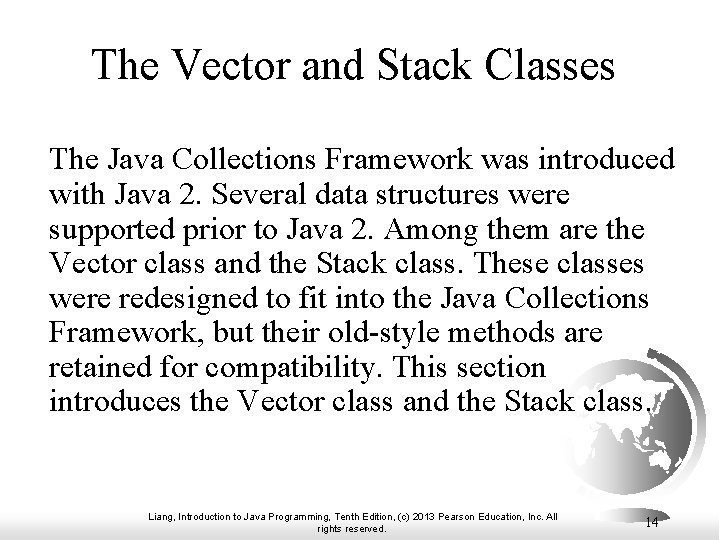 The Vector and Stack Classes

The Java Collections Framework was introduced with Java 2. Several data structures were supported prior to Java 2. Among them are the Vector class and the Stack class. These classes were redesigned to fit into the Java Collections Framework, but their old-style methods are retained for compatibility. This section introduces the Vector class and the Stack class.

Liang, Introduction to Java Programming, Tenth Edition, (c) 2013 Pearson Education, Inc. All rights reserved.

14